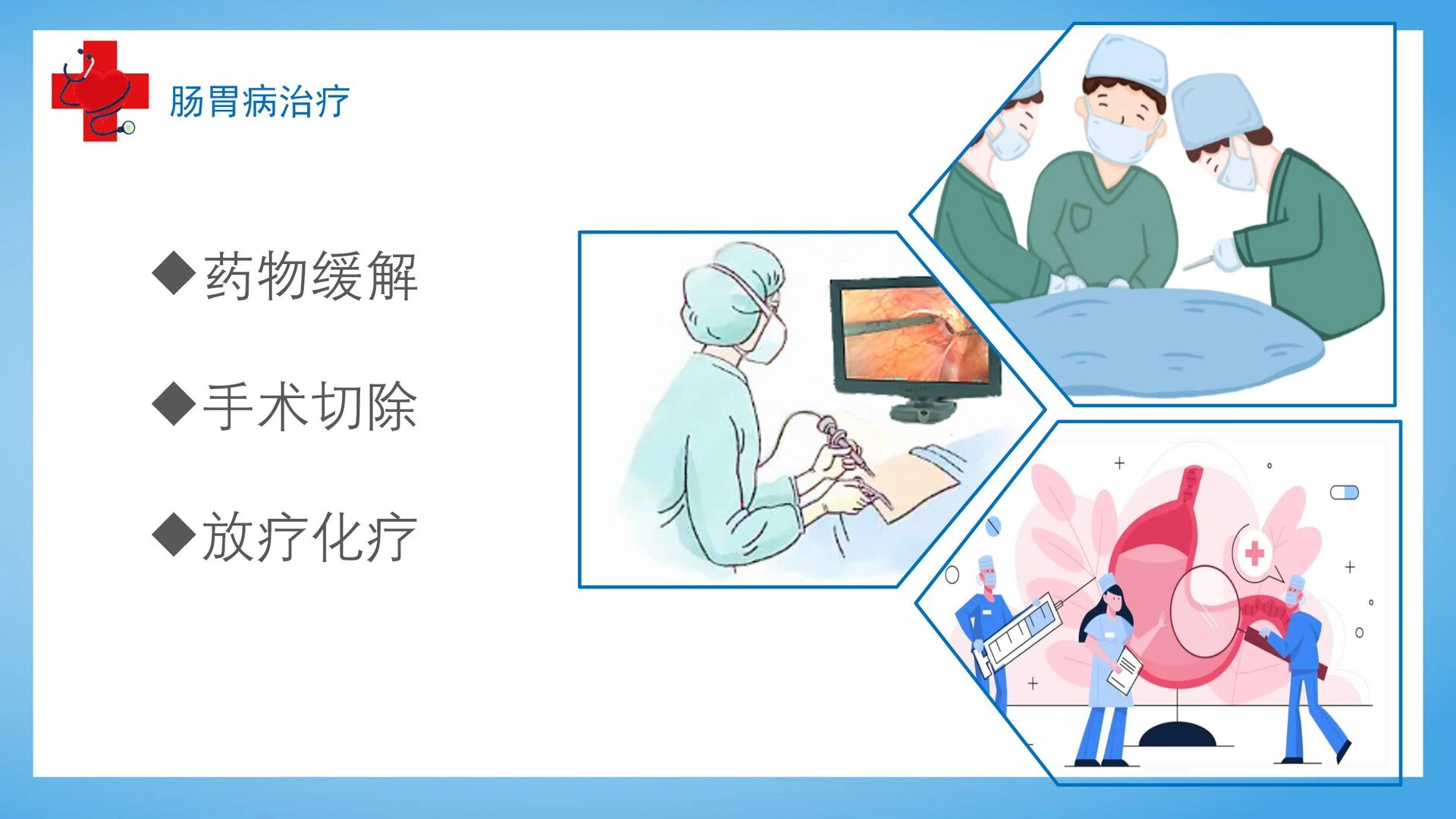 肠胃病治疗

◆药物缓解

◆手术切除

◆放疗化疗